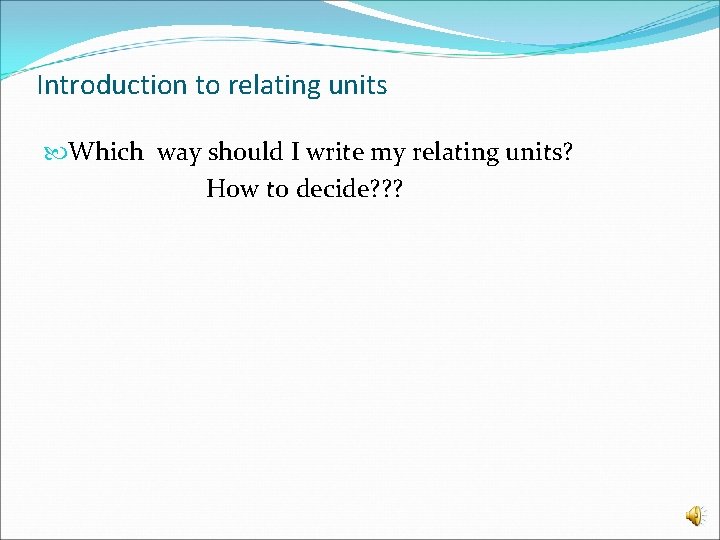 Introduction to relating units

Which way should I write my relating units?
How to decide???